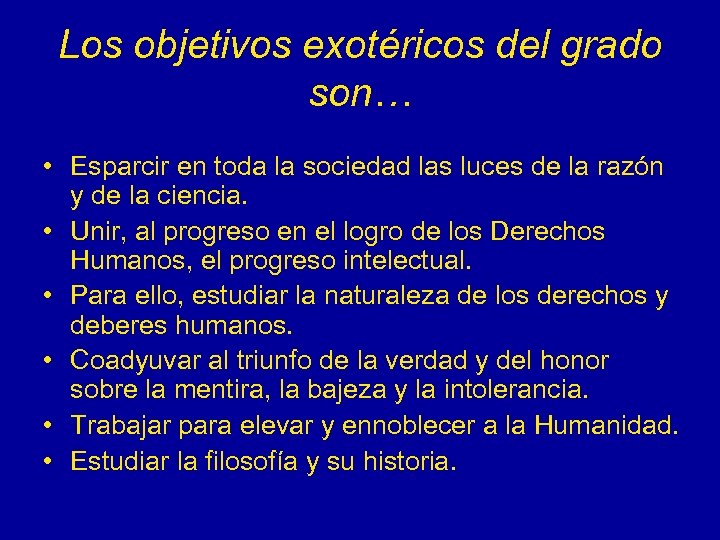 Los objetivos exotéricos del grado son…

• Esparcir en toda la sociedad las luces de la razón y de la ciencia.
• Unir, al progreso en el logro de los Derechos Humanos, el progreso intelectual.
• Para ello, estudiar la naturaleza de los derechos y deberes humanos.
• Coadyuvar al triunfo de la verdad y del honor sobre la mentira, la bajeza y la intolerancia.
• Trabajar para elevar y ennoblecer a la Humanidad.
• Estudiar la filosofía y su historia.